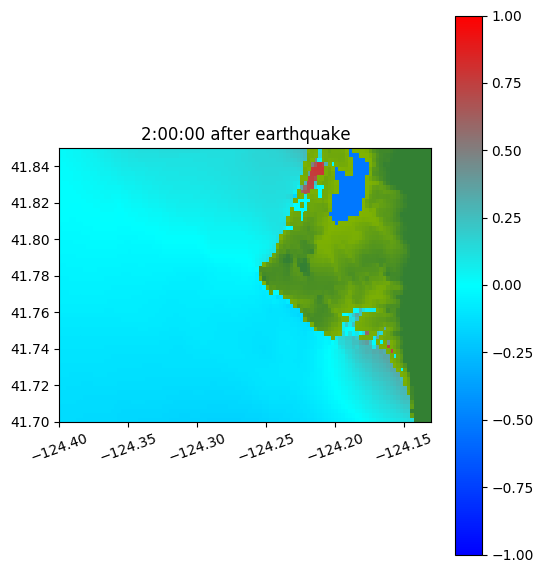 2:00:00 after earthquake

41.84
41.82
41.80
41.78
41.76
41.74
41.72
41.70

−124.40
−124.35
−124.30
−124.25
−124.20
−124.15

1.00
0.75
0.50
0.25
0.00
−0.25
−0.50
−0.75
−1.00